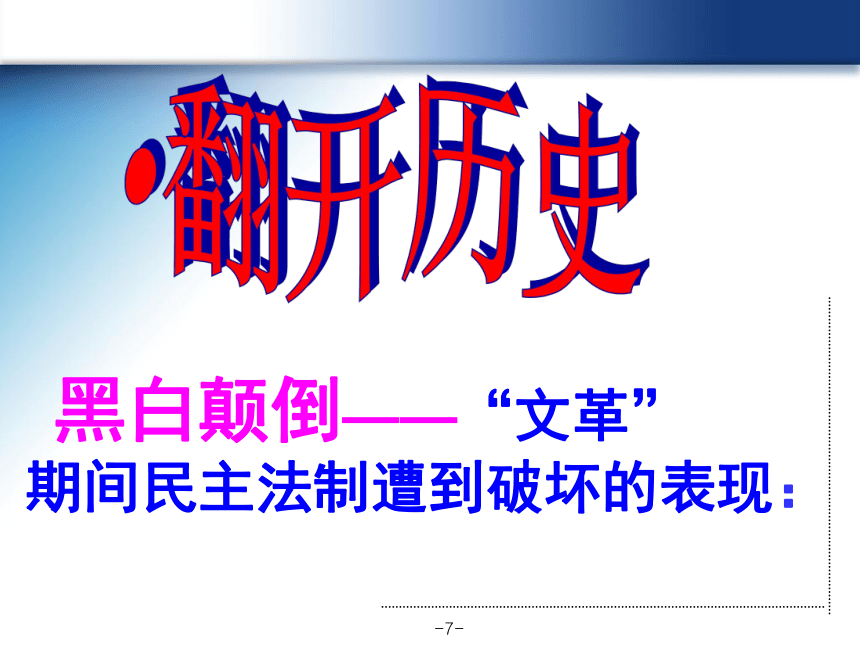 •翻开历史

黑白颠倒——“文革”期间民主法制遭到破坏的表现：

-7-